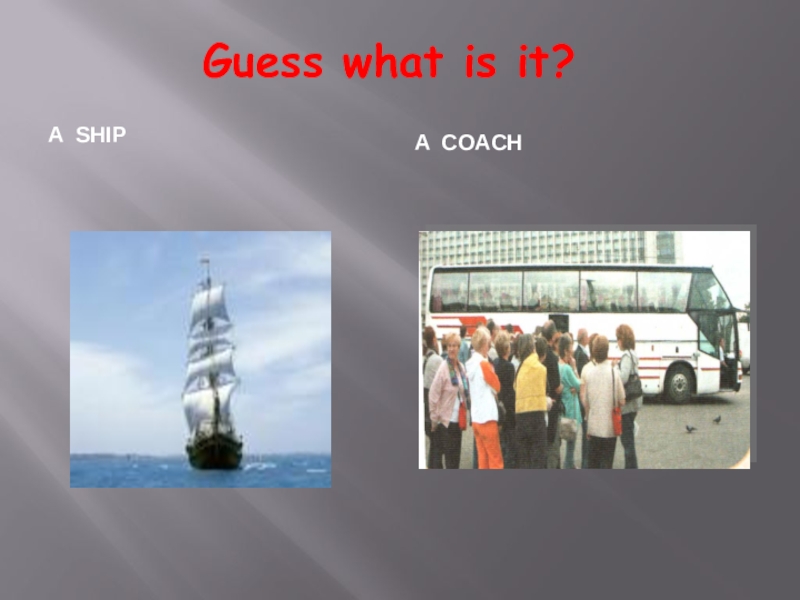 Guess what is it?

A SHIP

A COACH